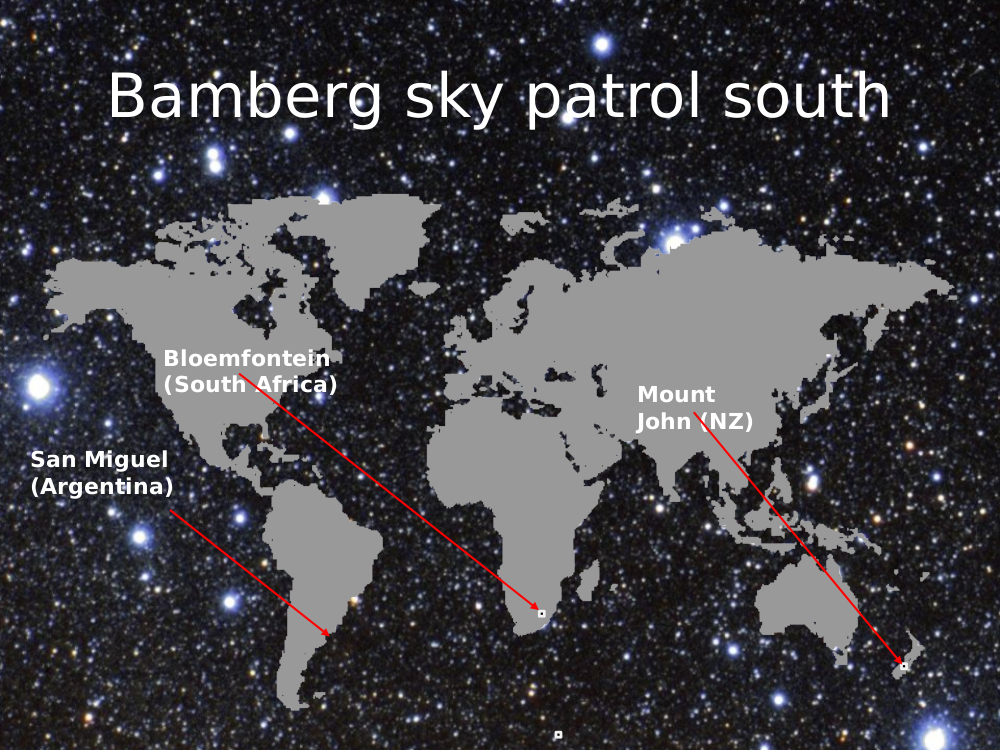 Bamberg sky patrol south

Bloemfontein
(South Africa)

Mount
John (NZ)

San Miguel
(Argentina)